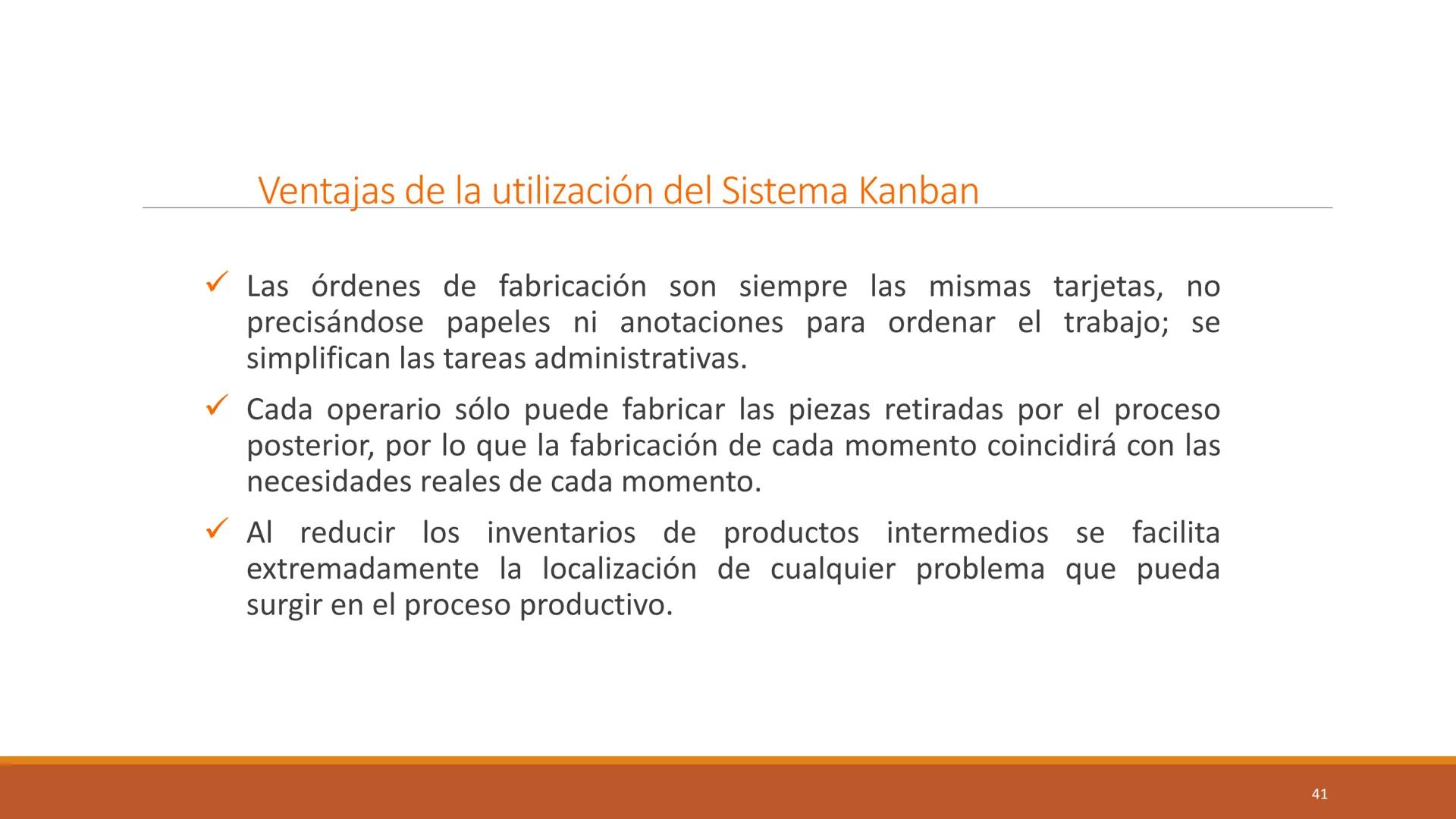 Ventajas de la utilización del Sistema Kanban

✓ Las órdenes de fabricación son siempre las mismas tarjetas, no precisándose papeles ni anotaciones para ordenar el trabajo; se simplifican las tareas administrativas.

✓ Cada operario sólo puede fabricar las piezas retiradas por el proceso posterior, por lo que la fabricación de cada momento coincidirá con las necesidades reales de cada momento.

✓ Al reducir los inventarios de productos intermedios se facilita extremadamente la localización de cualquier problema que pueda surgir en el proceso productivo.

41